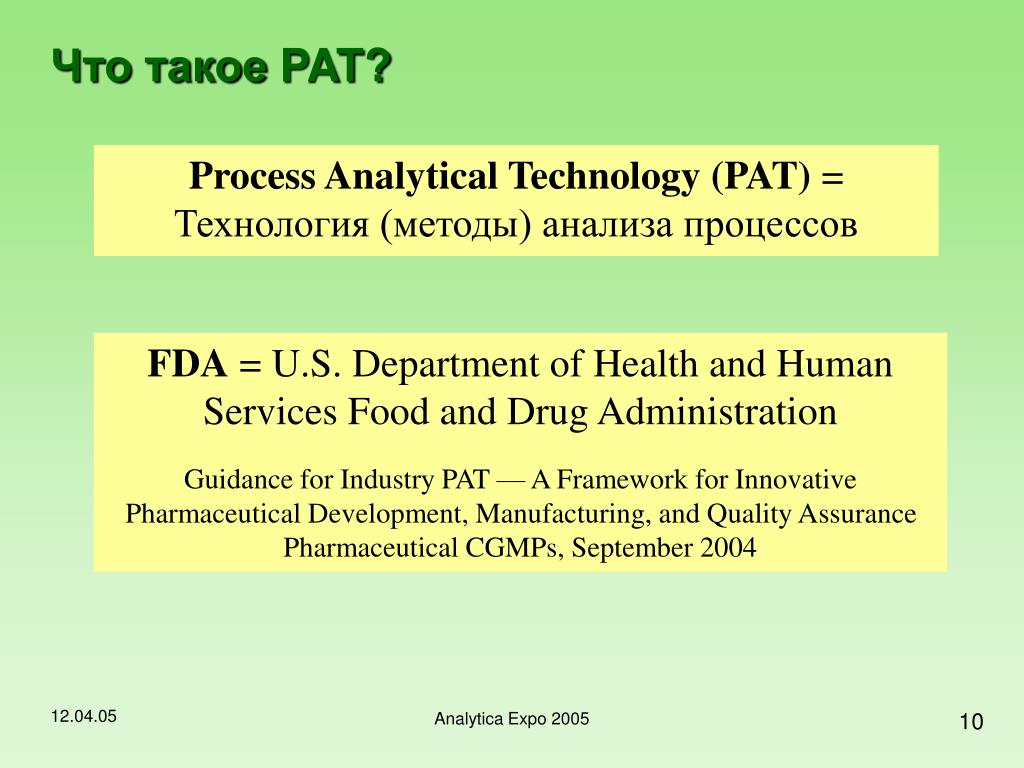 Что такое PAT?

Process Analytical Technology (PAT) = Технология (методы) анализа процессов

FDA = U.S. Department of Health and Human Services Food and Drug Administration

Guidance for Industry PAT — A Framework for Innovative Pharmaceutical Development, Manufacturing, and Quality Assurance Pharmaceutical CGMPs, September 2004

12.04.05

Analytica Expo 2005

10